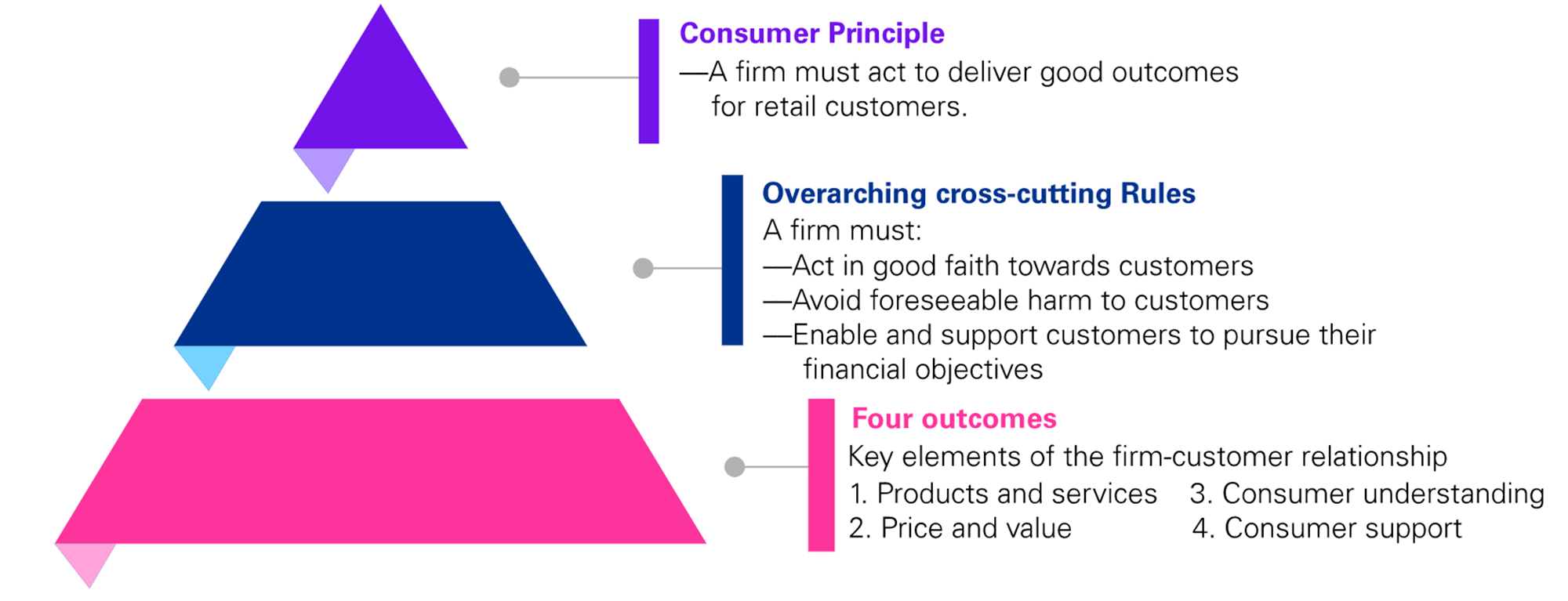 Consumer Principle
—A firm must act to deliver good outcomes for retail customers.

Overarching cross-cutting Rules
A firm must:
—Act in good faith towards customers
—Avoid foreseeable harm to customers
—Enable and support customers to pursue their financial objectives

Four outcomes
Key elements of the firm-customer relationship
1. Products and services
2. Price and value
3. Consumer understanding
4. Consumer support